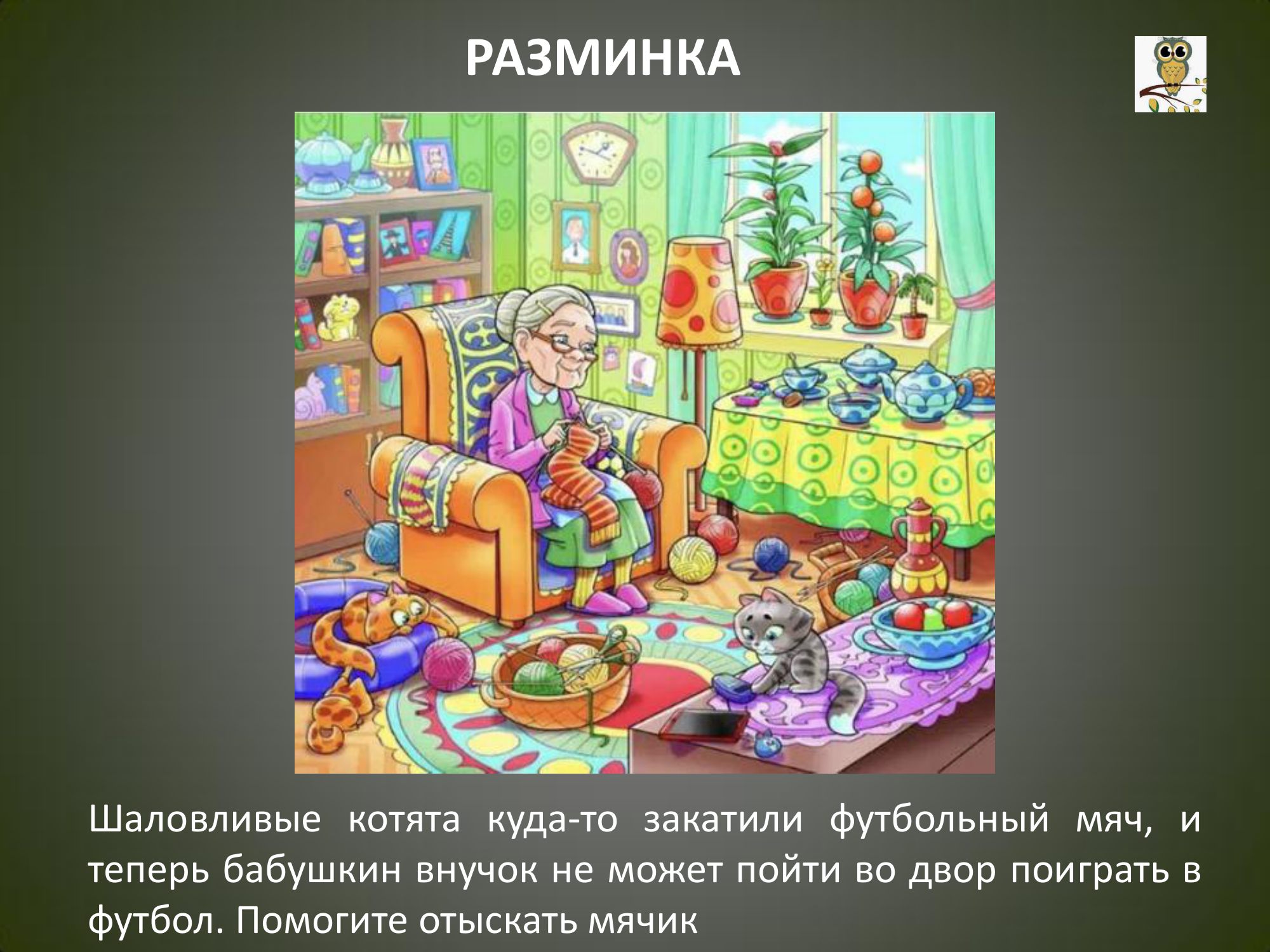 РАЗМИНКА

Шаловливые котята куда-то закатили футбольный мяч, и теперь бабушкин внучок не может пойти во двор поиграть в футбол. Помогите отыскать мячик